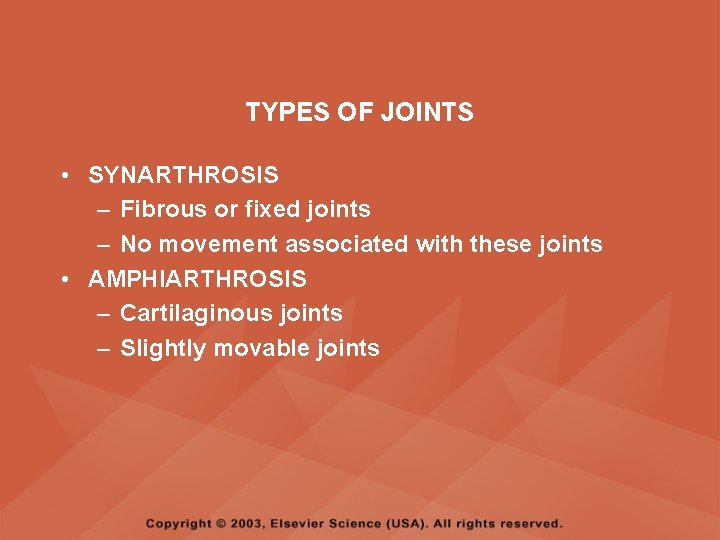 TYPES OF JOINTS

• SYNARTHROSIS
– Fibrous or fixed joints
– No movement associated with these joints
• AMPHIARTHROSIS
– Cartilaginous joints
– Slightly movable joints

Copyright © 2003, Elsevier Science (USA). All rights reserved.